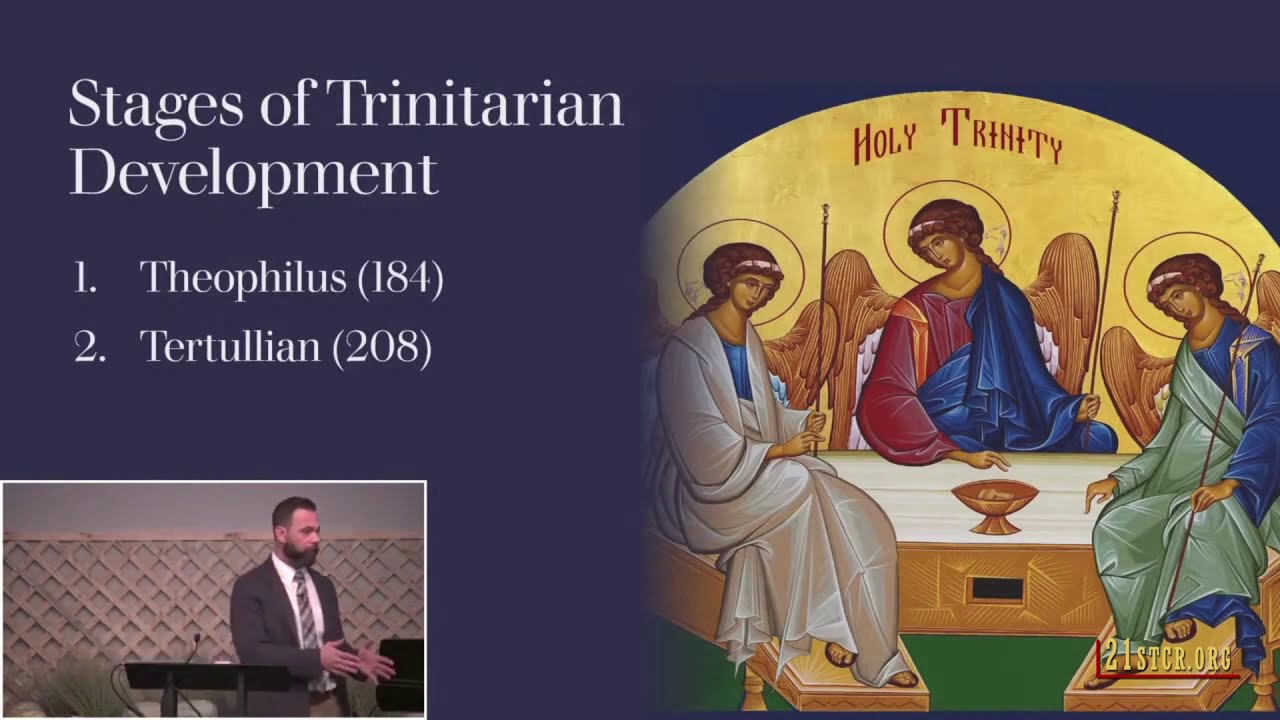 Stages of Trinitarian Development

1. Theophilus (184)
2. Tertullian (208)

HOLY TRINITY

21STCR.ORG